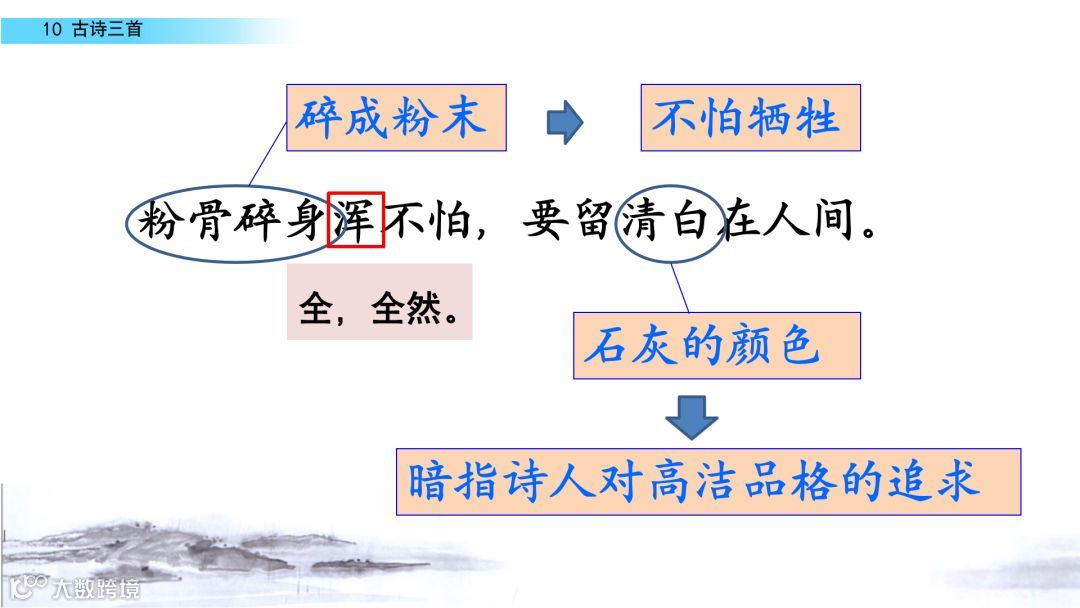 10 古诗三首

碎成粉末

不怕牺牲

粉骨碎身浑不怕，要留清白在人间。

全，全然。

石灰的颜色

暗指诗人对高洁品格的追求

大数跨境